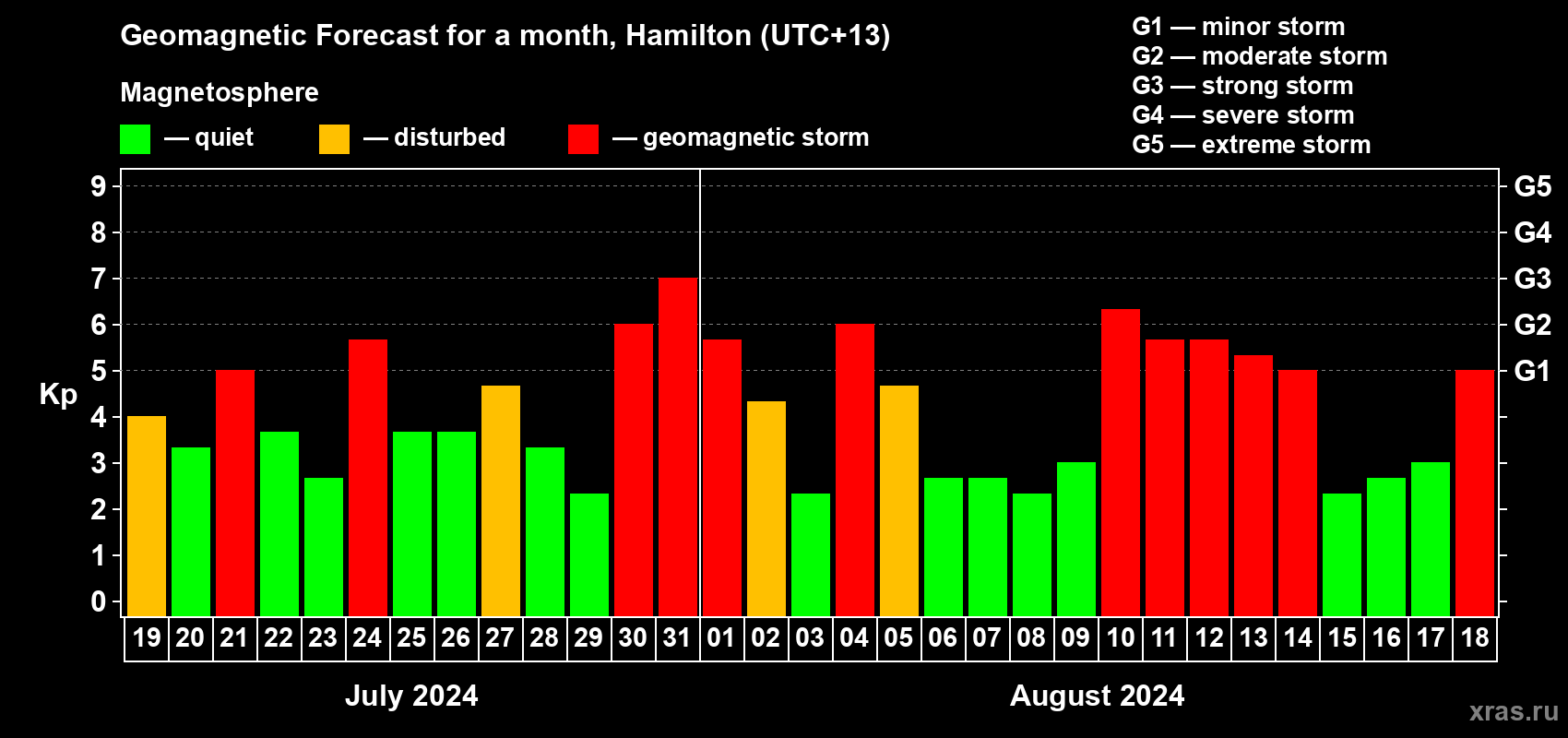 Geomagnetic Forecast for a month, Hamilton (UTC+13)

Magnetosphere

— quiet — disturbed — geomagnetic storm

G1 — minor storm
G2 — moderate storm
G3 — strong storm
G4 — severe storm
G5 — extreme storm

Kp

9 8 7 6 5 4 3 2 1 0

G5 G4 G3 G2 G1

19 20 21 22 23 24 25 26 27 28 29 30 31 01 02 03 04 05 06 07 08 09 10 11 12 13 14 15 16 17 18

July 2024

August 2024

xras.ru